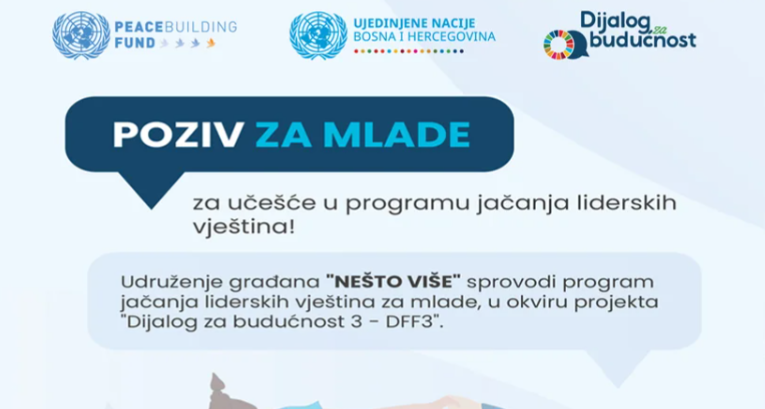 PEACEBUILDING FUND

UJEDINJENE NACIJE
BOSNA I HERCEGOVINA

Dijalog za budućnost

POZIV ZA MLADE

za učešće u programu jačanja liderskih vještina!

Udruženje građana "NEŠTO VIŠE" sprovodi program jačanja liderskih vještina za mlade, u okviru projekta "Dijalog za budućnost 3 - DFF3".